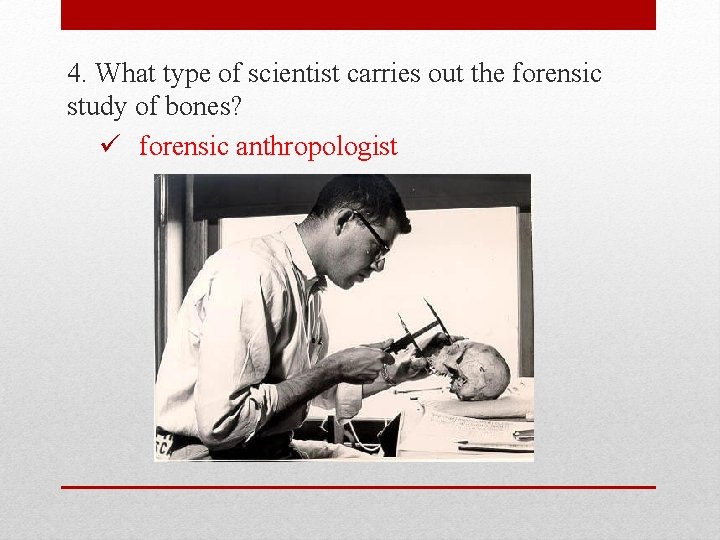 4. What type of scientist carries out the forensic study of bones?

✓ forensic anthropologist